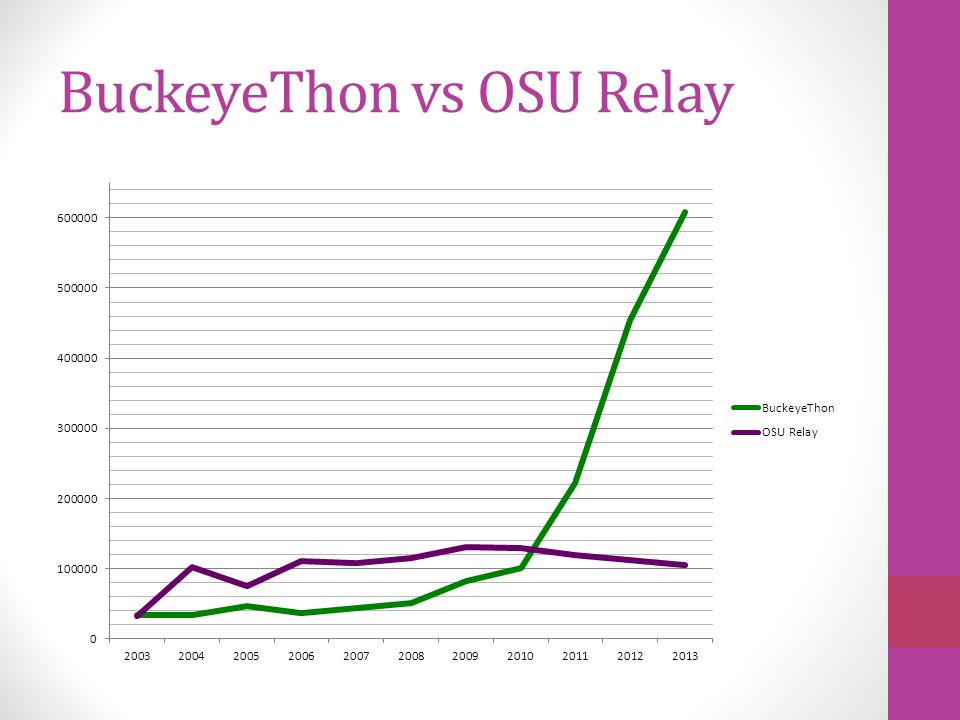 BuckeyeThon vs OSU Relay

600000
500000
400000
300000
200000
100000
0

2003 2004 2005 2006 2007 2008 2009 2010 2011 2012 2013

BuckeyeThon
OSU Relay